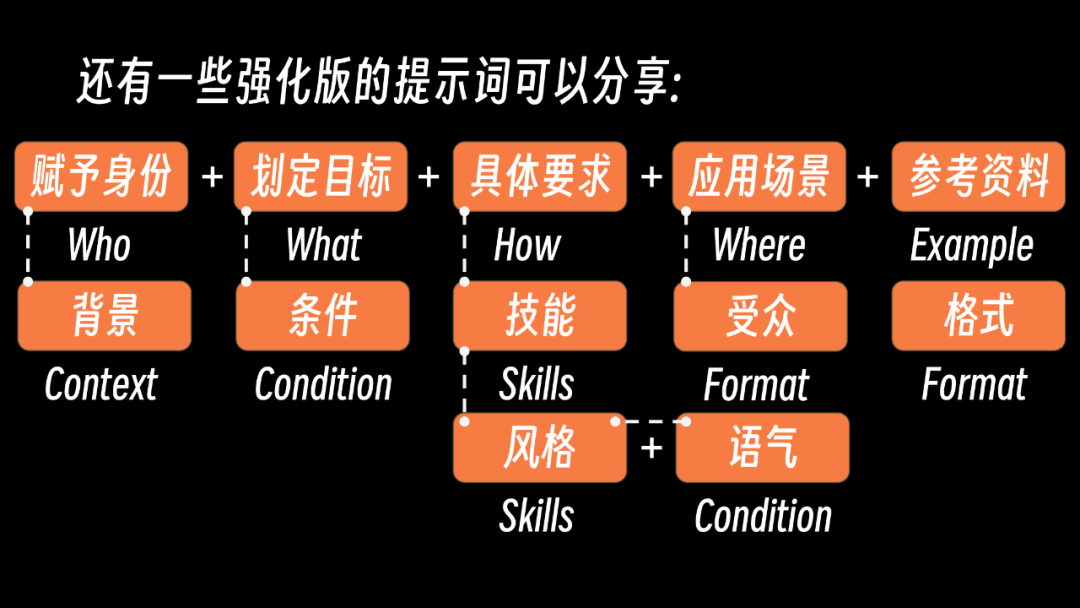 还有一些强化版的提示词可以分享:

赋予身份 + 划定目标 + 具体要求 + 应用场景 + 参考资料

Who What How Where Example

背景 条件 技能 受众 格式

Context Condition Skills Format Format

风格 + 语气

Skills Condition